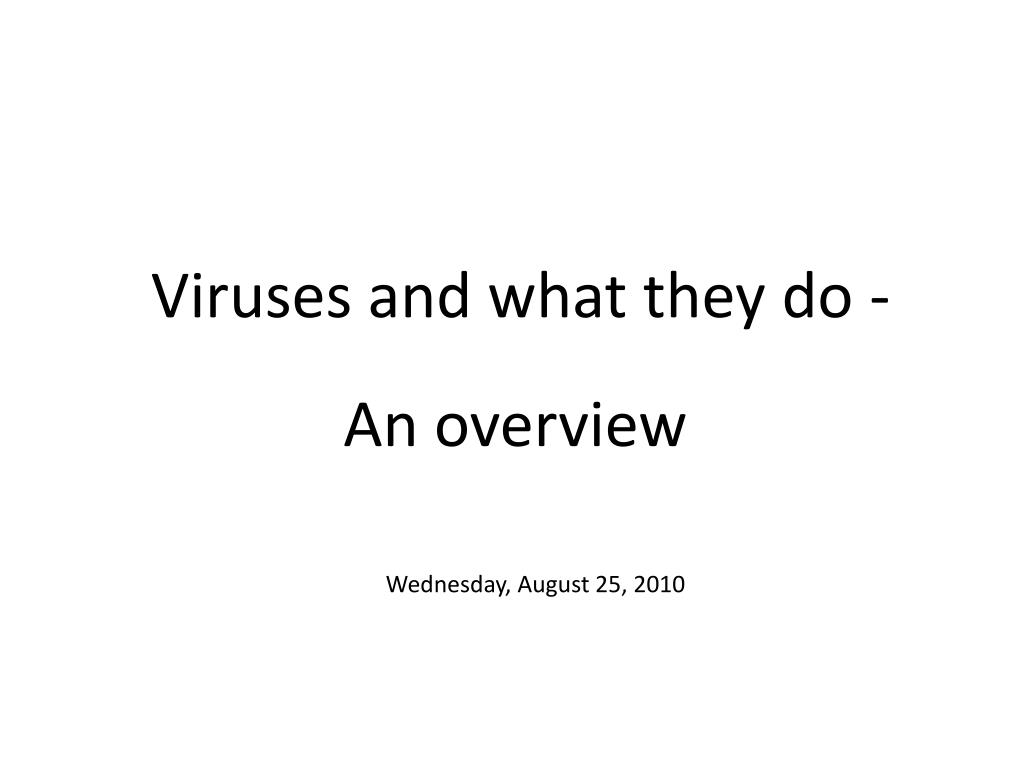 Viruses and what they do -

An overview

Wednesday, August 25, 2010